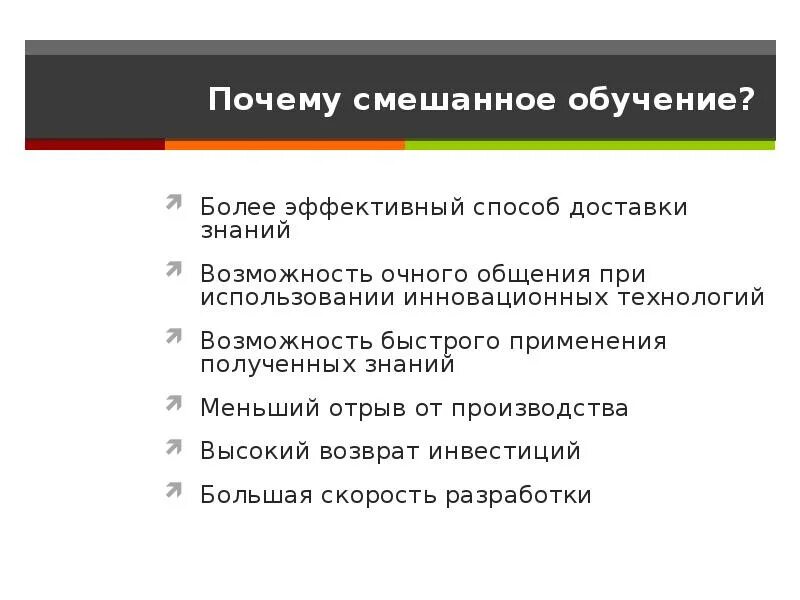 Почему смешанное обучение?

Более эффективный способ доставки знаний

Возможность очного общения при использовании инновационных технологий

Возможность быстрого применения полученных знаний

Меньший отрыв от производства

Высокий возврат инвестиций

Большая скорость разработки